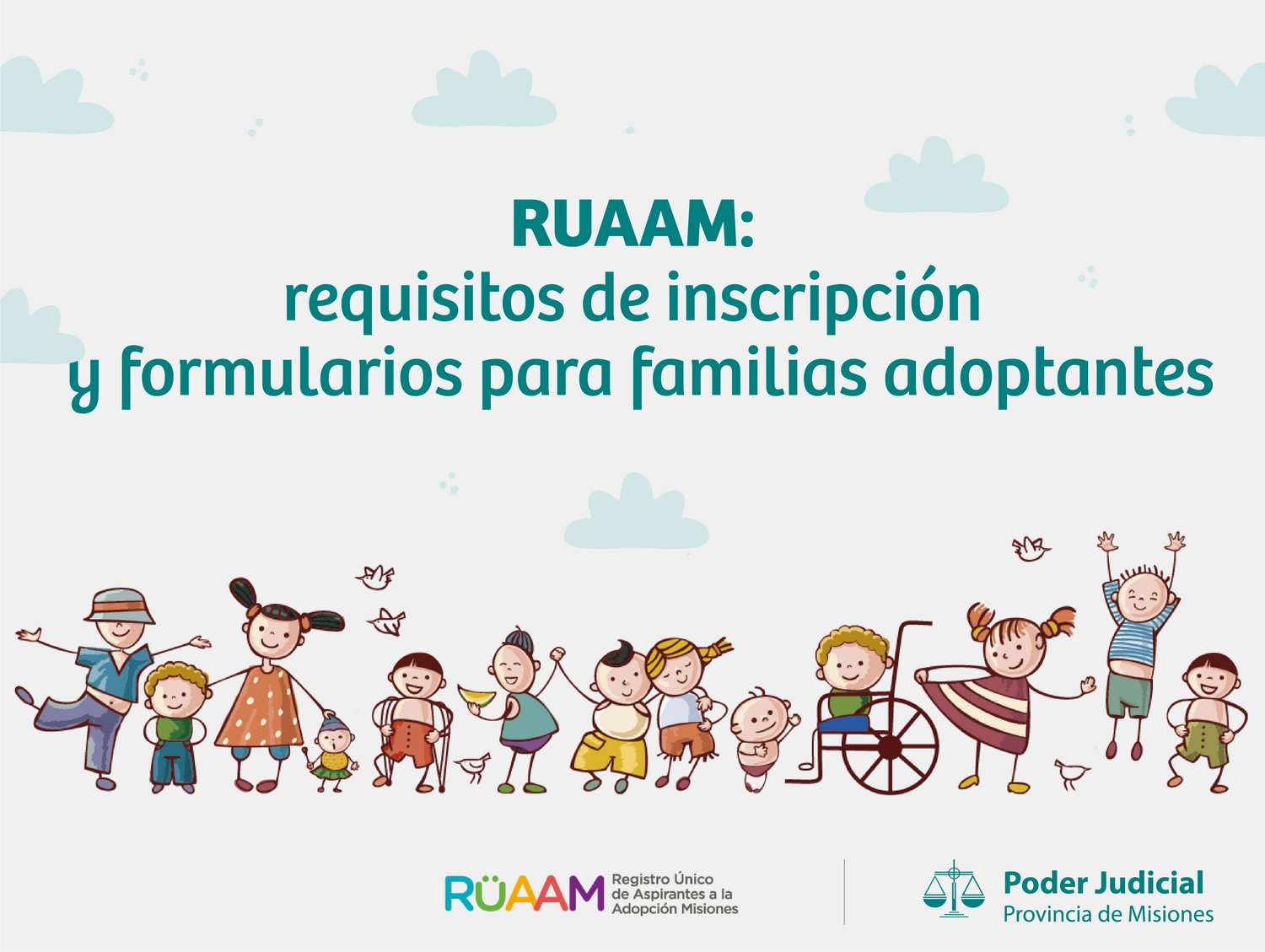 RUAAM:
requisitos de inscripción
y formularios para familias adoptantes

RÜAAM Registro Único de Aspirantes a la Adopción Misiones

Poder Judicial
Provincia de Misiones